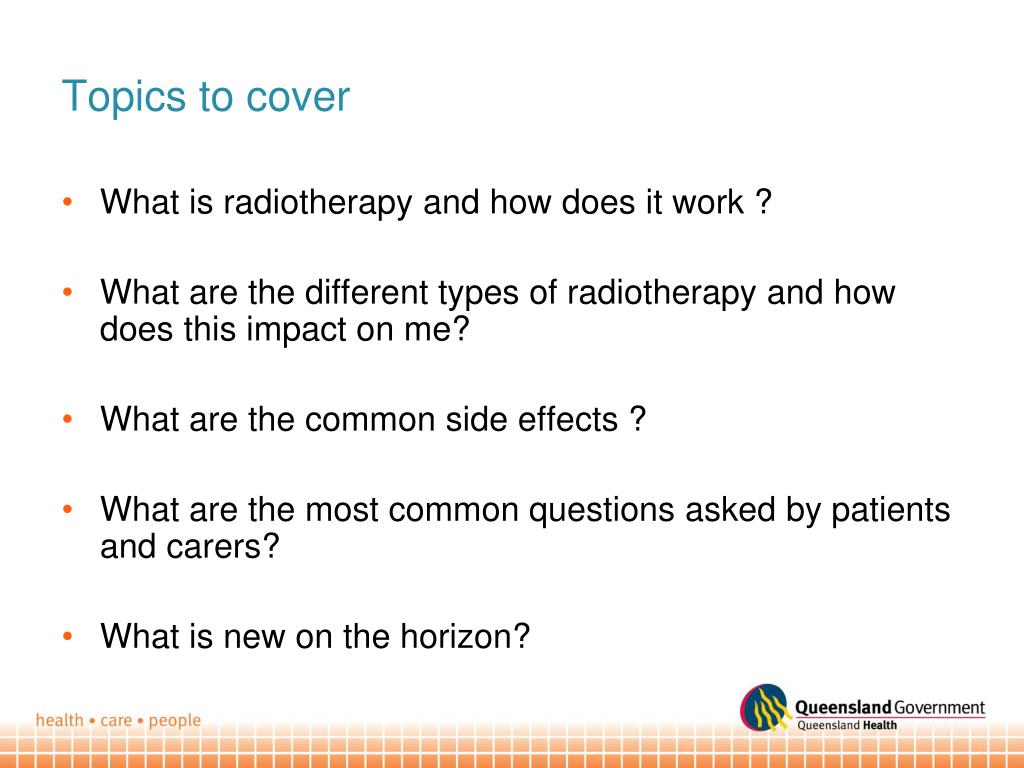 Topics to cover

• What is radiotherapy and how does it work ?

• What are the different types of radiotherapy and how does this impact on me?

• What are the common side effects ?

• What are the most common questions asked by patients and carers?

• What is new on the horizon?

health • care • people

Queensland Government
Queensland Health